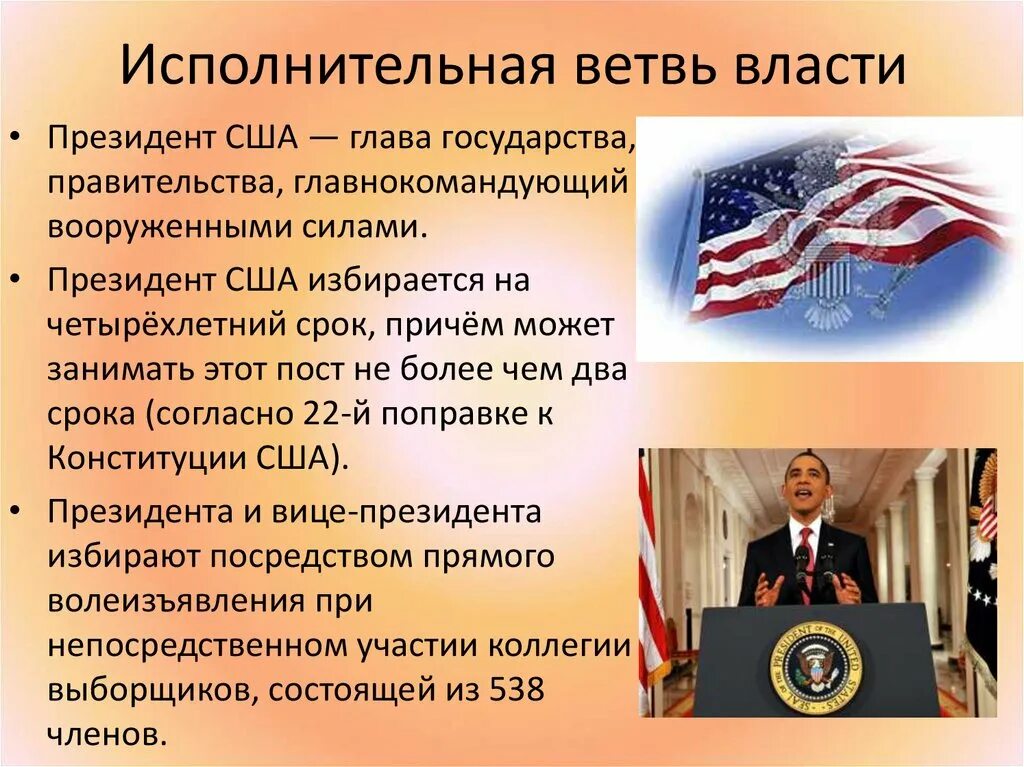 Исполнительная ветвь власти

• Президент США — глава государства, правительства, главнокомандующий вооруженными силами.

• Президент США избирается на четырёхлетний срок, причём может занимать этот пост не более чем два срока (согласно 22-й поправке к Конституции США).

• Президента и вице-президента избирают посредством прямого волеизъявления при непосредственном участии коллегии выборщиков, состоящей из 538 членов.

SEAL OF THE PRESIDENT OF THE UNITED STATES